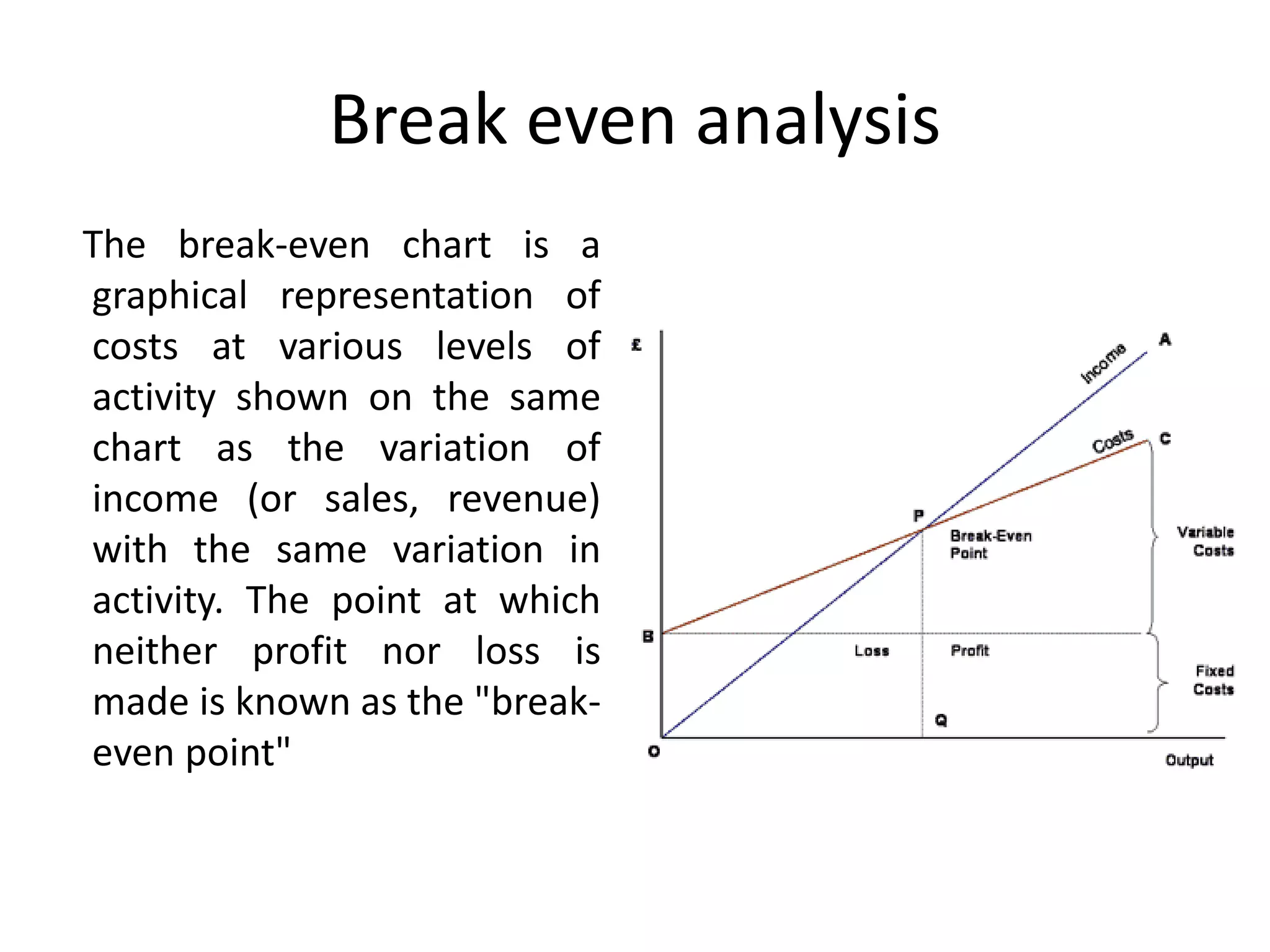 Break even analysis

The break-even chart is a graphical representation of costs at various levels of activity shown on the same chart as the variation of income (or sales, revenue) with the same variation in activity. The point at which neither profit nor loss is made is known as the "break-even point"

£
Income
A
Costs
C
P
Break-Even Point
Variable Costs
B
Loss
Profit
Fixed Costs
Q
O
Output